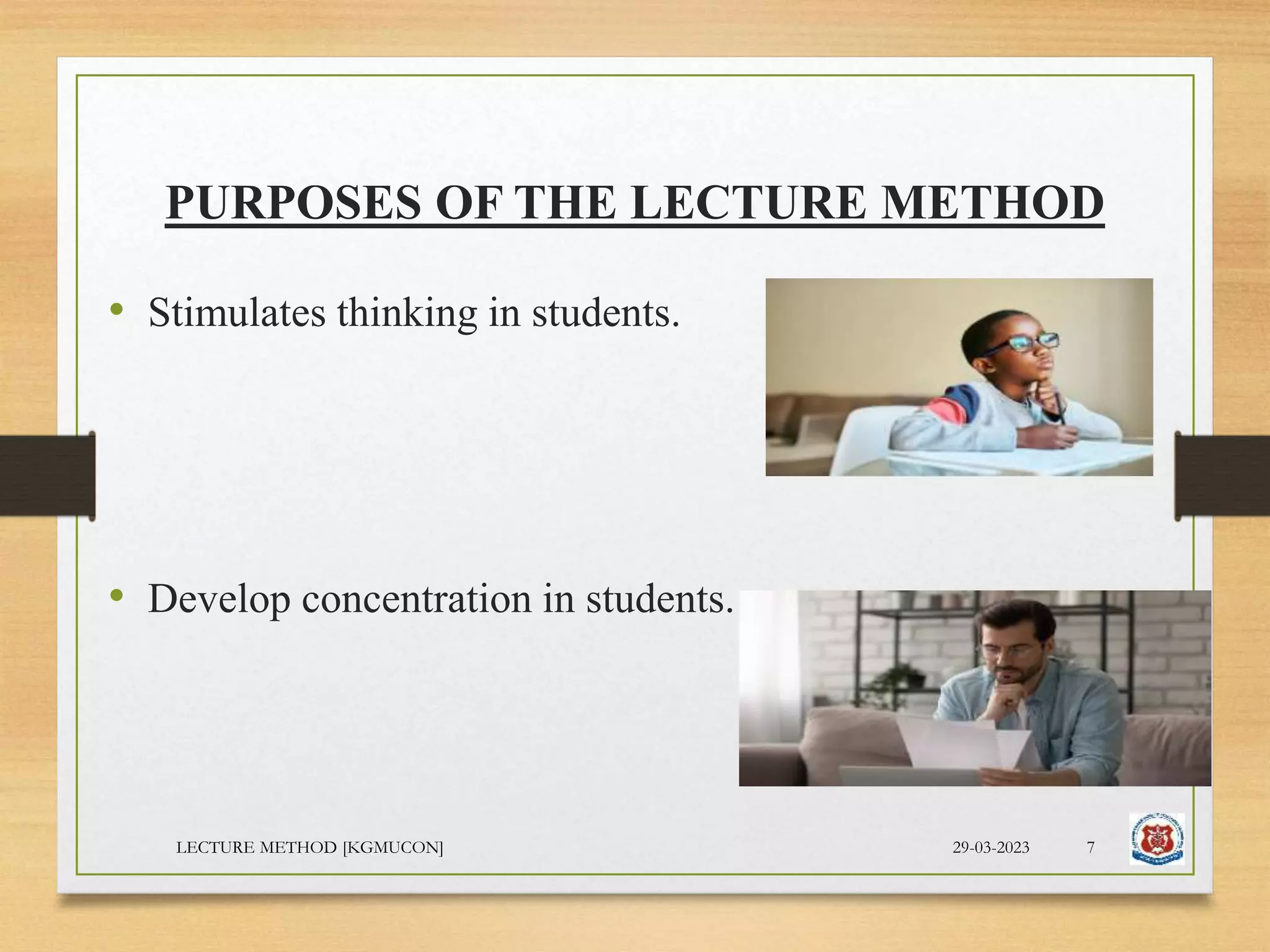 PURPOSES OF THE LECTURE METHOD

• Stimulates thinking in students.

• Develop concentration in students.

LECTURE METHOD [KGMUCON] 29-03-2023 7